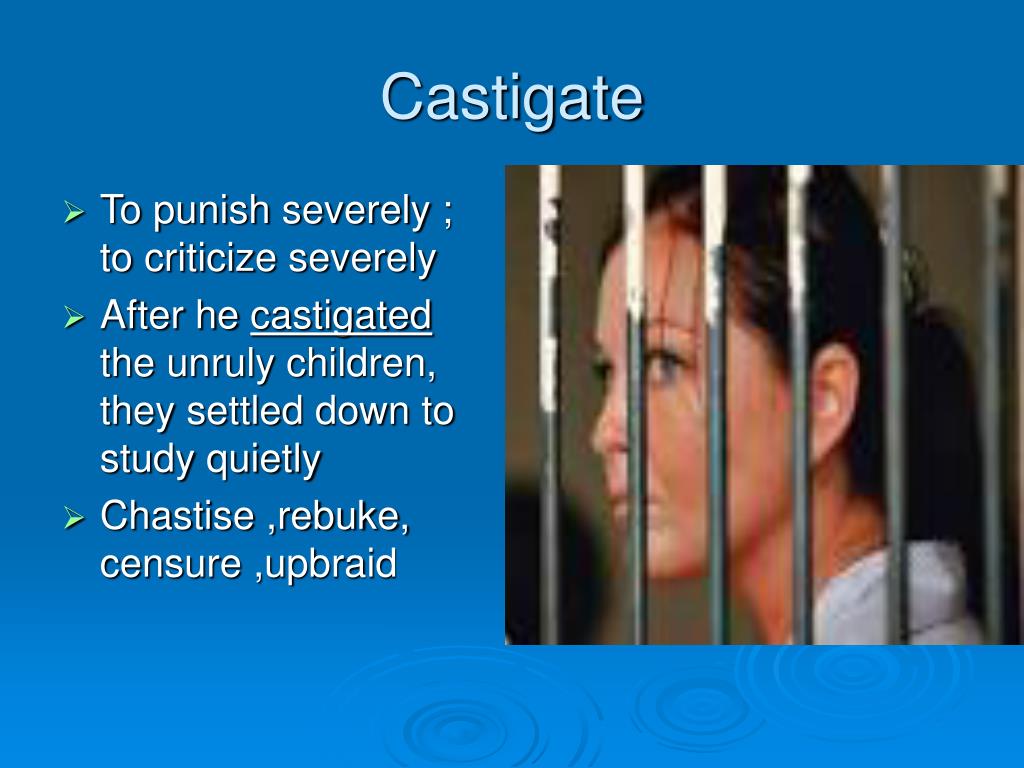 Castigate

➢ To punish severely ; to criticize severely
➢ After he castigated the unruly children, they settled down to study quietly
➢ Chastise ,rebuke, censure ,upbraid